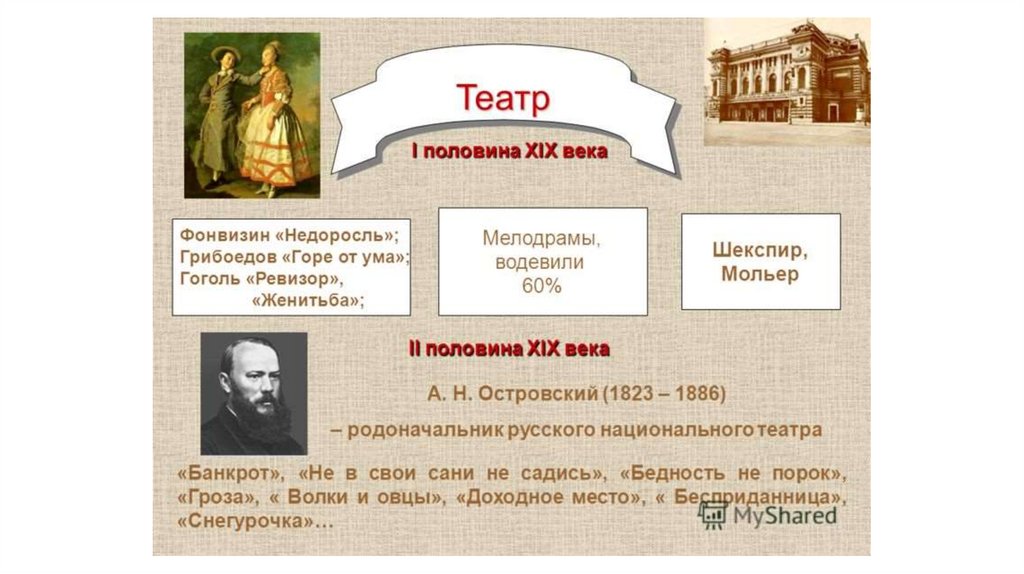 Театр

I половина XIX века

Фонвизин «Недоросль»;
Грибоедов «Горе от ума»;
Гоголь «Ревизор»,
«Женитьба»;

Мелодрамы, водевили
60%

Шекспир, Мольер

II половина XIX века

А. Н. Островский (1823 – 1886)

– родоначальник русского национального театра

«Банкрот», «Не в свои сани не садись», «Бедность не порок», «Гроза», « Волки и овцы», «Доходное место», « Бесприданница», «Снегурочка»…

MyShared